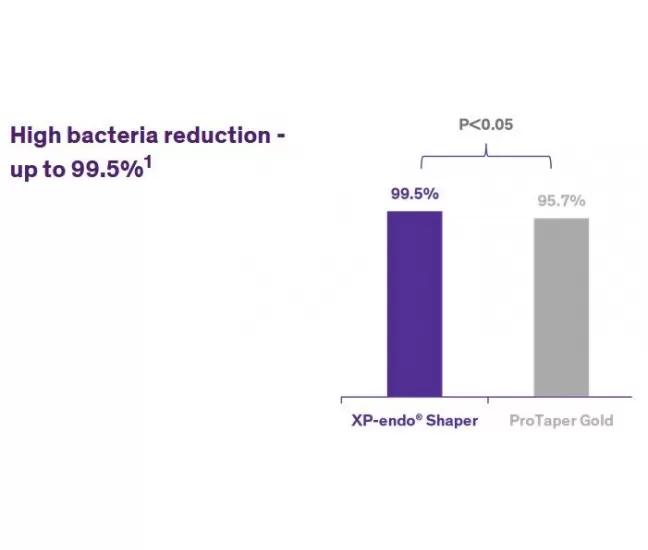 High bacteria reduction - up to 99.5%$^1$

P<0.05

99.5%

95.7%

XP-endo® Shaper

ProTaper Gold